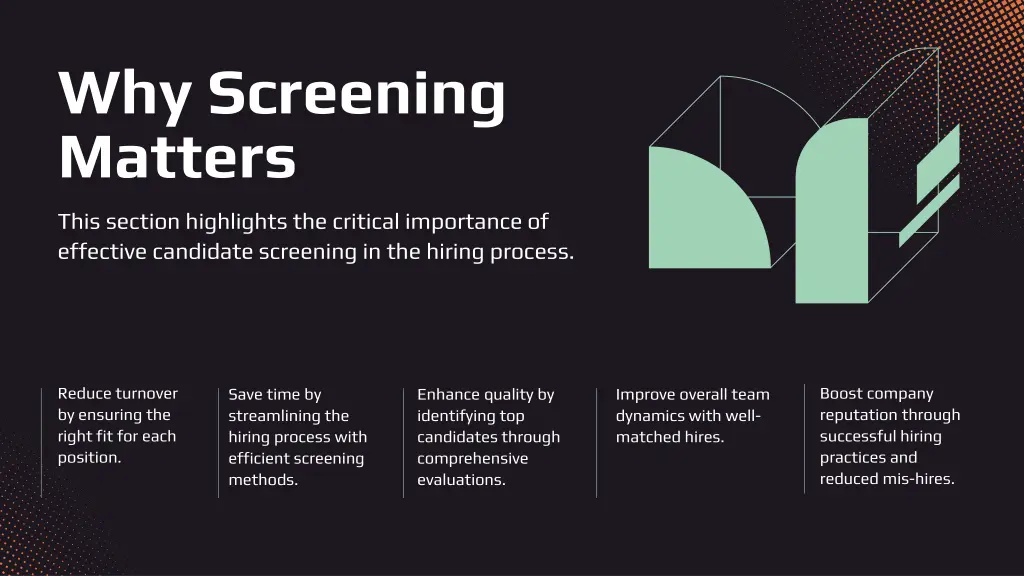 Why Screening Matters

This section highlights the critical importance of effective candidate screening in the hiring process.

Reduce turnover by ensuring the right fit for each position.

Save time by streamlining the hiring process with efficient screening methods.

Enhance quality by identifying top candidates through comprehensive evaluations.

Improve overall team dynamics with well-matched hires.

Boost company reputation through successful hiring practices and reduced mis-hires.